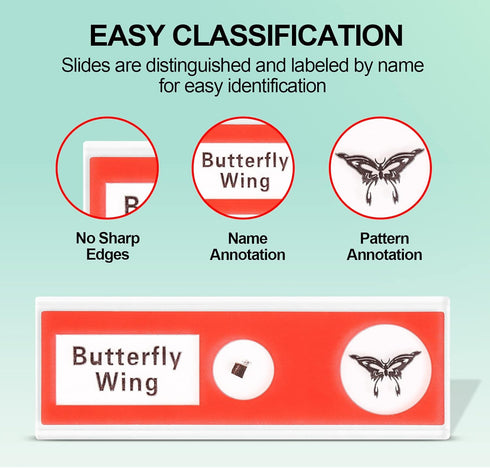 EASY CLASSIFICATION

Slides are distinguished and labeled by name for easy identification

B

Butterfly Wing

No Sharp Edges

Name Annotation

Pattern Annotation

Butterfly Wing